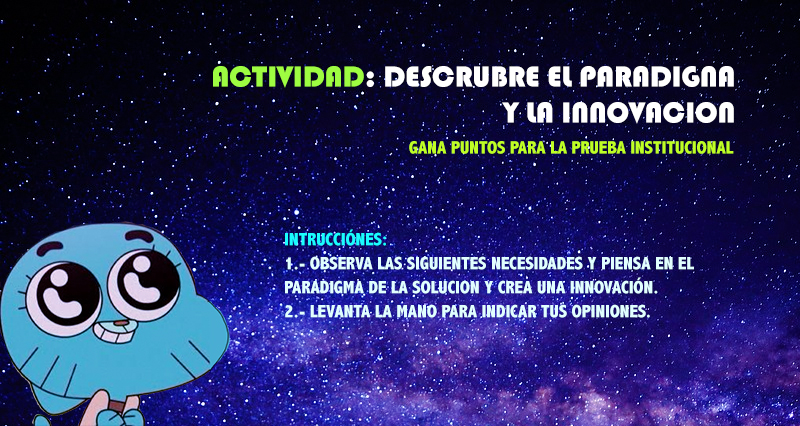 ACTIVIDAD: DESCRUBRE EL PARADIGNA Y LA INNOVACION

GANA PUNTOS PARA LA PRUEBA INSTITUCIONAL

INTRUCCIÓNES:
1.- OBSERVA LAS SIGUIENTES NECESIDADES Y PIENSA EN EL PARADIGMA DE LA SOLUCION Y CREA UNA INNOVACIÓN.
2.- LEVANTA LA MANO PARA INDICAR TUS OPINIONES.